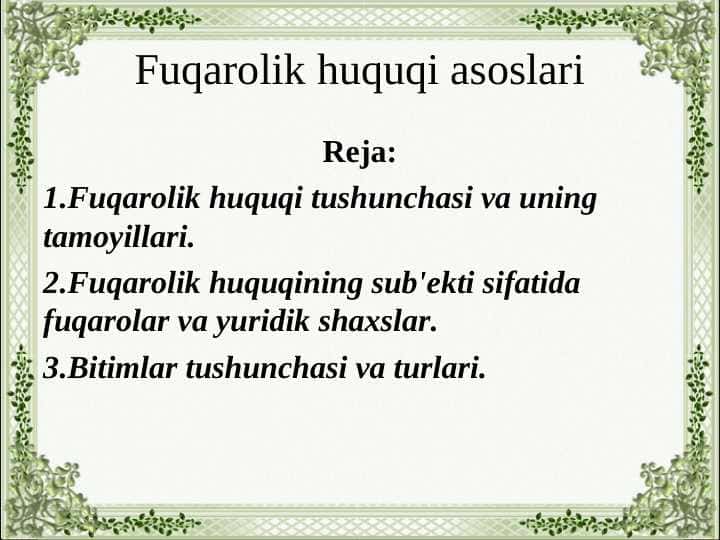 Fuqarolik huquqi asoslari

Reja:

1.Fuqarolik huquqi tushunchasi va uning tamoyillari.

2.Fuqarolik huquqining sub'ekti sifatida fuqarolar va yuridik shaxslar.

3.Bitimlar tushunchasi va turlari.